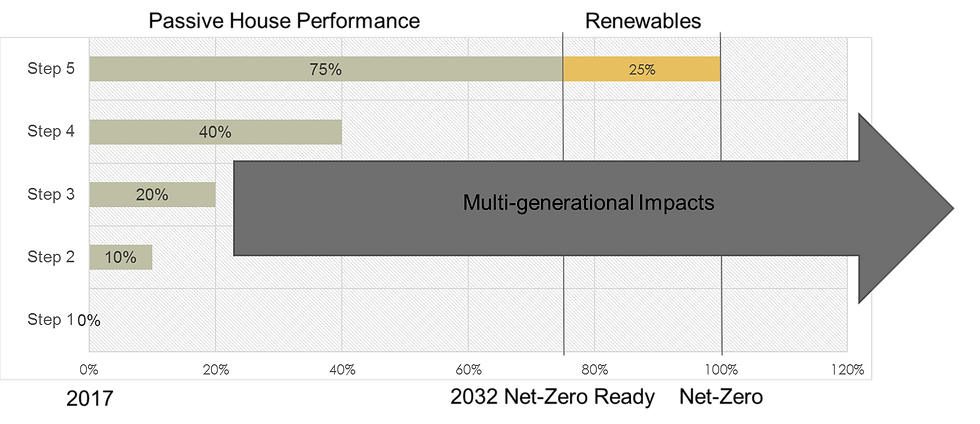 Passive House Performance

Renewables

Step 5
75%
25%

Step 4
40%

Step 3
20%

Multi-generational Impacts

Step 2
10%

Step 1 0%

0% 20% 40% 60% 80% 100% 120%

2017

2032 Net-Zero Ready

Net-Zero